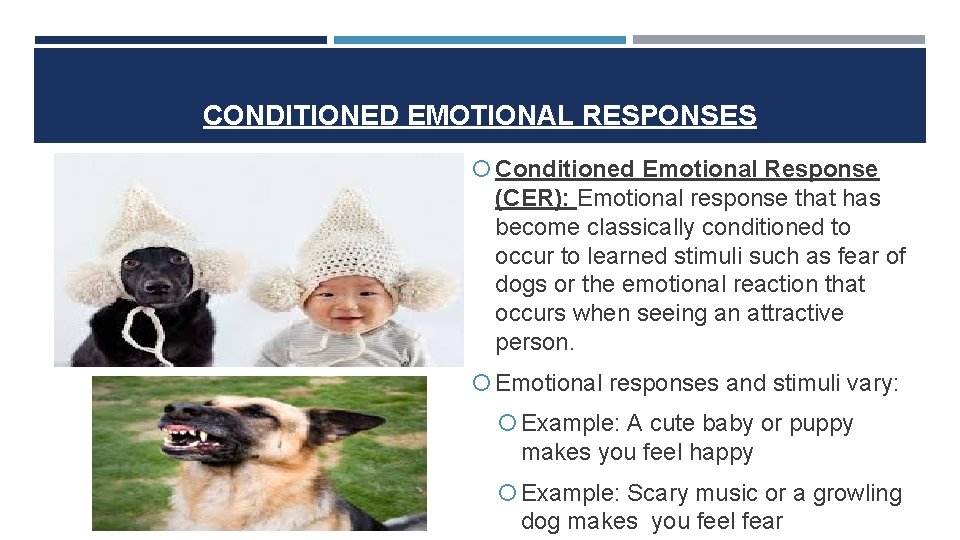 CONDITIONED EMOTIONAL RESPONSES

Conditioned Emotional Response (CER): Emotional response that has become classically conditioned to occur to learned stimuli such as fear of dogs or the emotional reaction that occurs when seeing an attractive person.

Emotional responses and stimuli vary:

Example: A cute baby or puppy makes you feel happy

Example: Scary music or a growling dog makes you feel fear